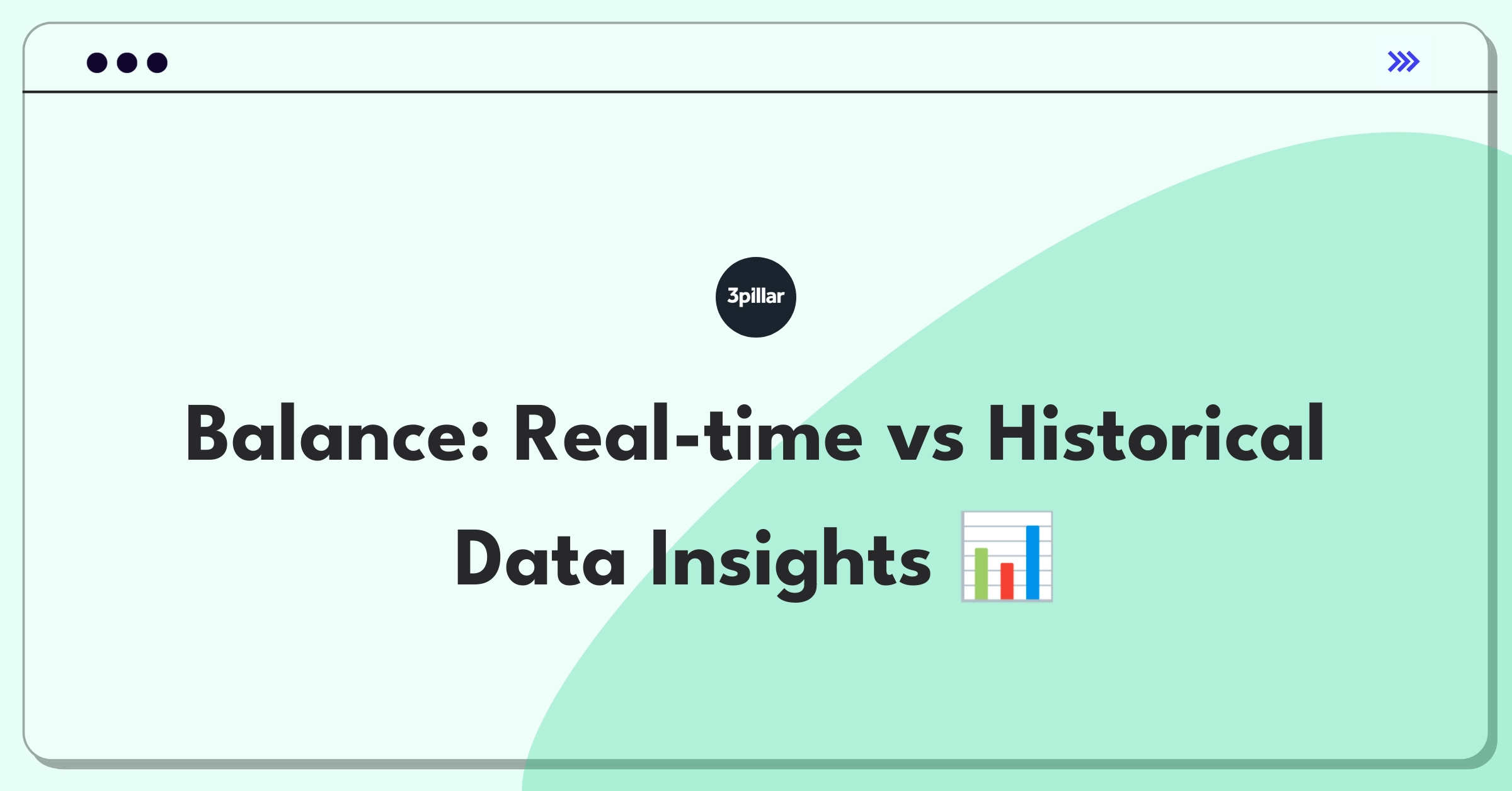 3pillar

Balance: Real-time vs Historical Data Insights 📊